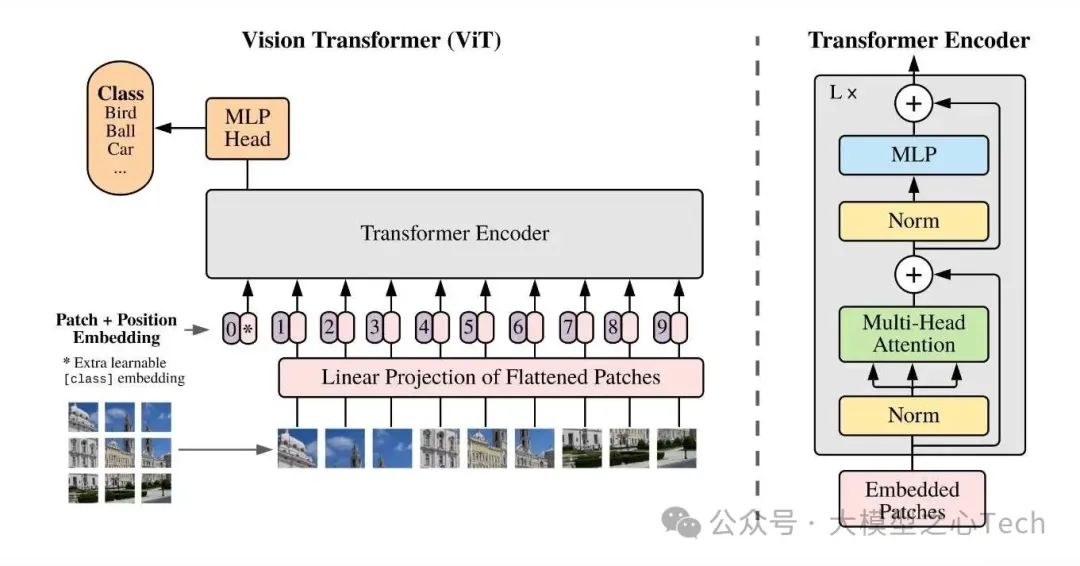 Vision Transformer (ViT)

Class
Bird
Ball
Car
...

MLP Head

Transformer Encoder

Patch + Position Embedding

* Extra learnable [class] embedding

0 * 1 2 3 4 5 6 7 8 9

Linear Projection of Flattened Patches

Transformer Encoder

L ×

+

MLP

Norm

+

Multi-Head Attention

Norm

Embedded Patches

公众号 · 大模型之心Tech